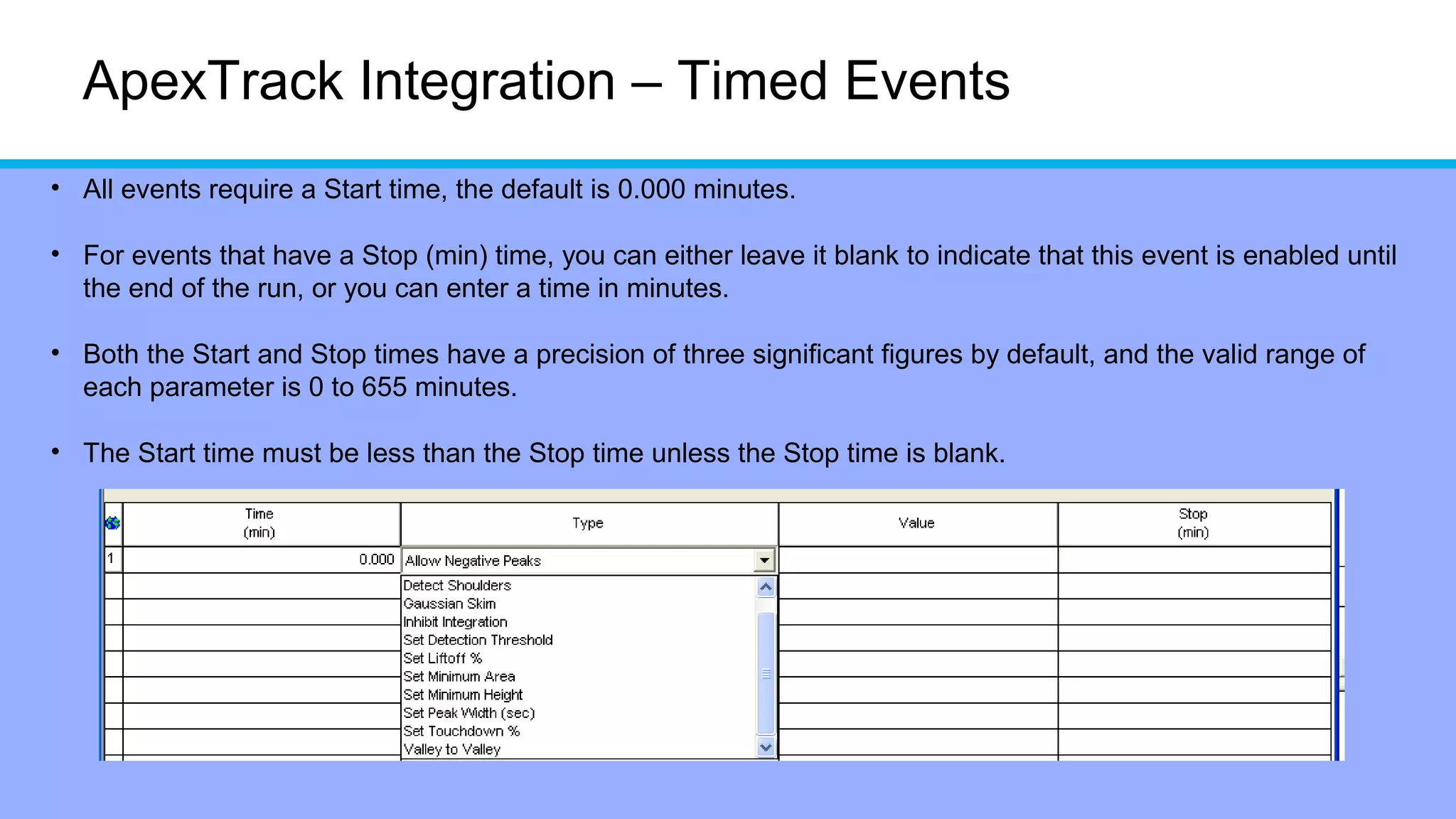 ApexTrack Integration – Timed Events

• All events require a Start time, the default is 0.000 minutes.

• For events that have a Stop (min) time, you can either leave it blank to indicate that this event is enabled until the end of the run, or you can enter a time in minutes.

• Both the Start and Stop times have a precision of three significant figures by default, and the valid range of each parameter is 0 to 655 minutes.

• The Start time must be less than the Stop time unless the Stop time is blank.

| | Time (min) | Type | Value | Stop (min) |
|---|---|---|---|---|
| 1 | 0.000 | Allow Negative Peaks | | |

Detect Shoulders
Gaussian Skim
Inhibit Integration
Set Detection Threshold
Set Liftoff %
Set Minimum Area
Set Minimum Height
Set Peak Width (sec)
Set Touchdown %
Valley to Valley